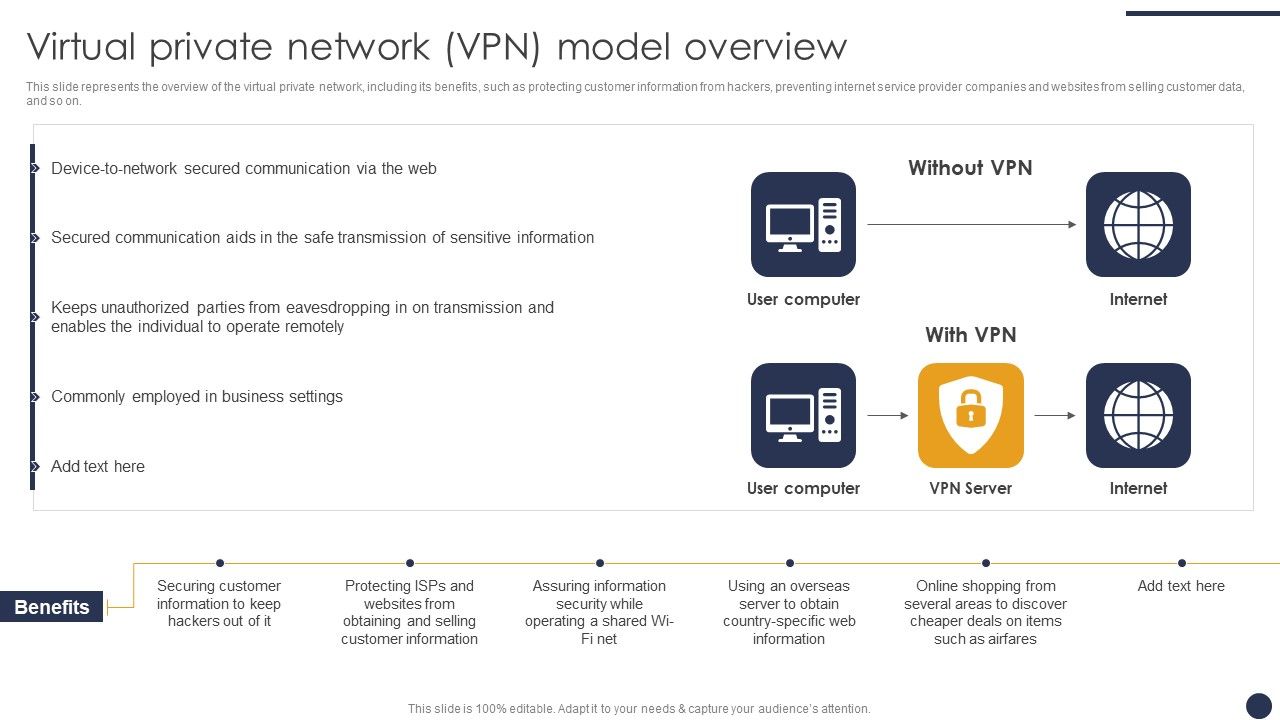 Virtual private network (VPN) model overview

This slide represents the overview of the virtual private network, including its benefits, such as protecting customer information from hackers, preventing internet service provider companies and websites from selling customer data, and so on.

Device-to-network secured communication via the web

Secured communication aids in the safe transmission of sensitive information

Keeps unauthorized parties from eavesdropping in on transmission and enables the individual to operate remotely

Commonly employed in business settings

Add text here

Without VPN

User computer

Internet

With VPN

User computer

VPN Server

Internet

Benefits

Securing customer information to keep hackers out of it

Protecting ISPs and websites from obtaining and selling customer information

Assuring information security while operating a shared Wi-Fi net

Using an overseas server to obtain country-specific web information

Online shopping from several areas to discover cheaper deals on items such as airfares

Add text here

This slide is 100% editable. Adapt it to your needs & capture your audience's attention.